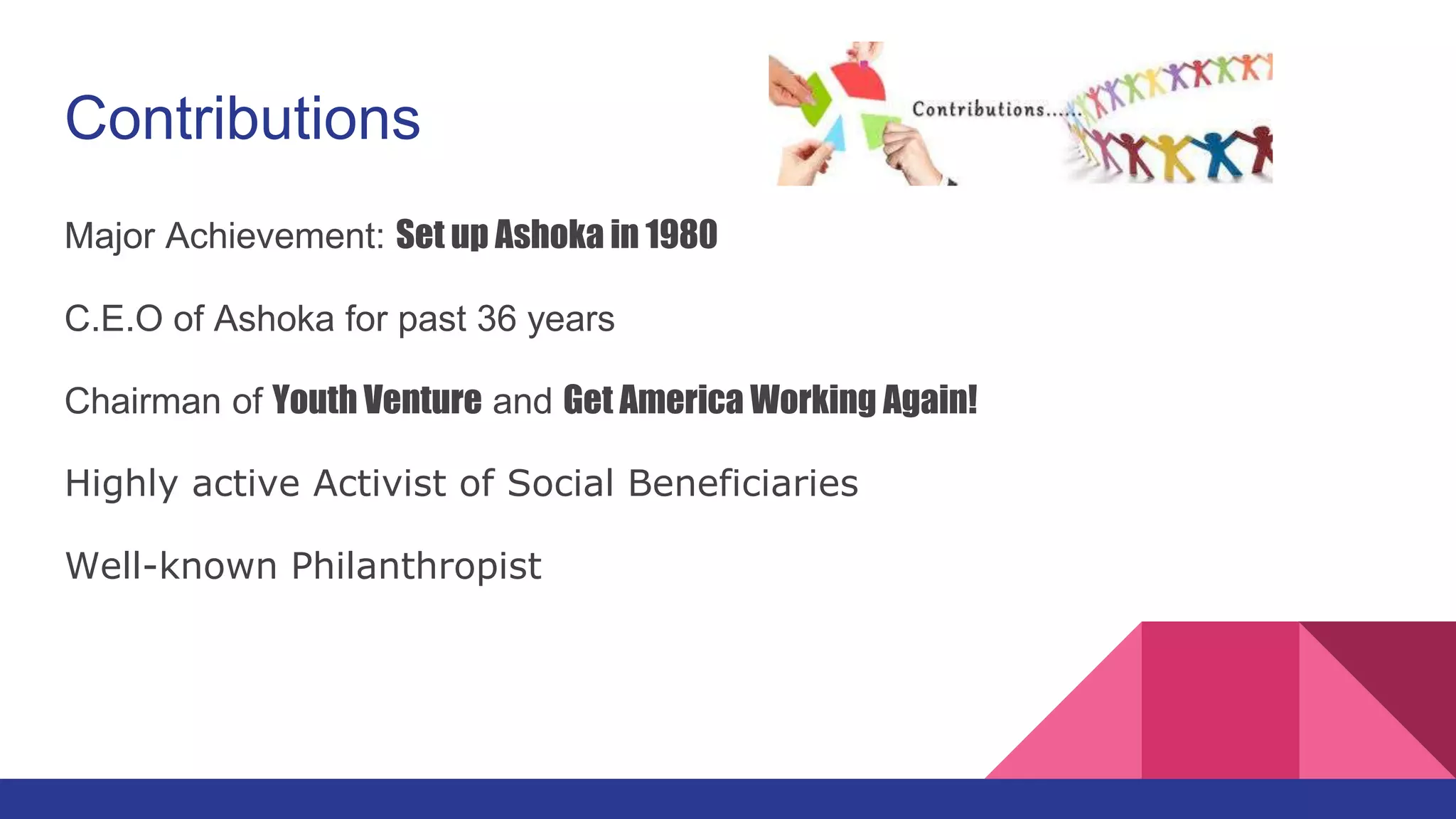 Contributions

Contributions......

Major Achievement: Set up Ashoka in 1980

C.E.O of Ashoka for past 36 years

Chairman of Youth Venture and Get America Working Again!

Highly active Activist of Social Beneficiaries

Well-known Philanthropist